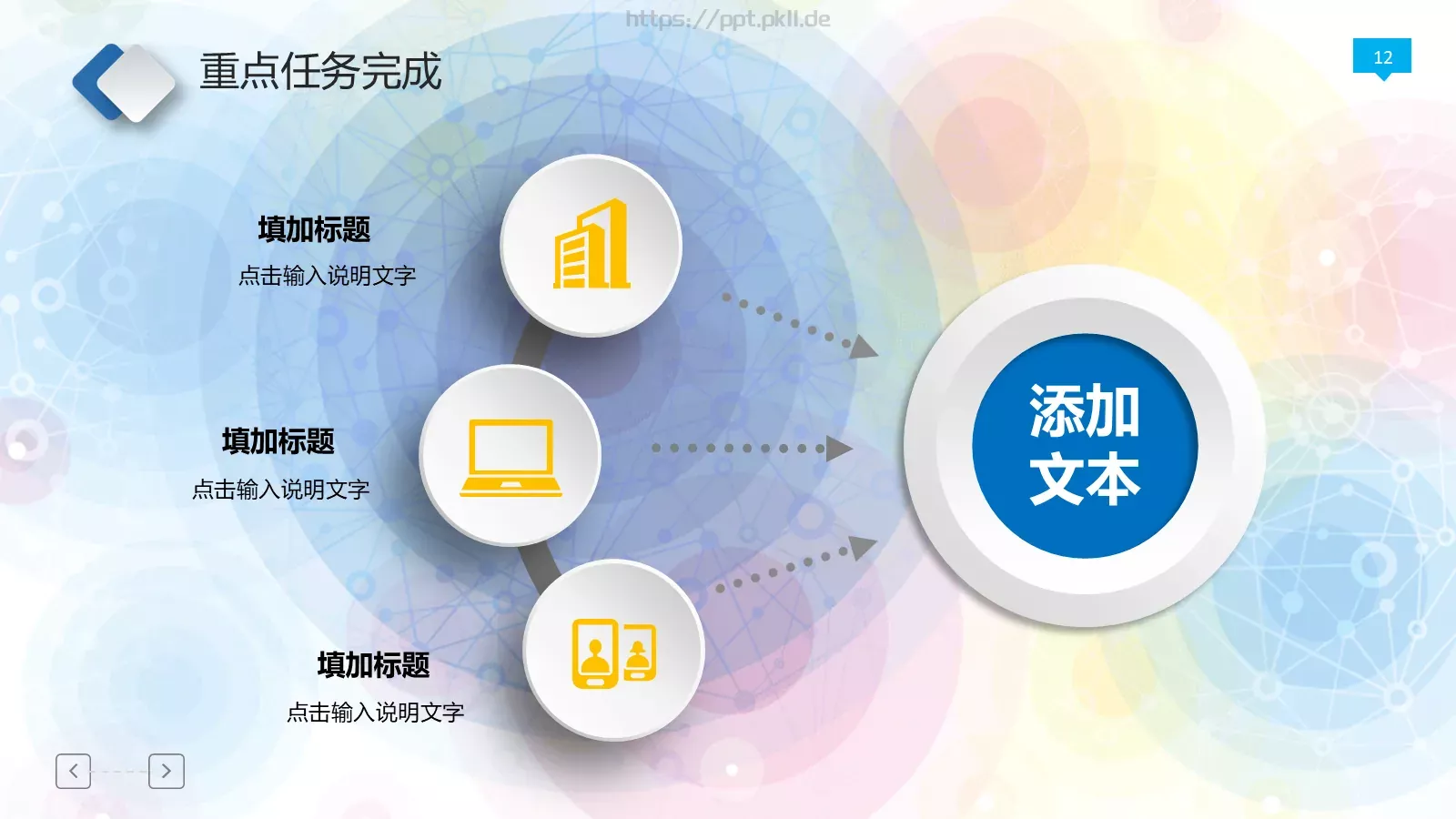 https://ppt.pkll.de

重点任务完成

12

填加标题

点击输入说明文字

填加标题

点击输入说明文字

填加标题

点击输入说明文字

添加文本